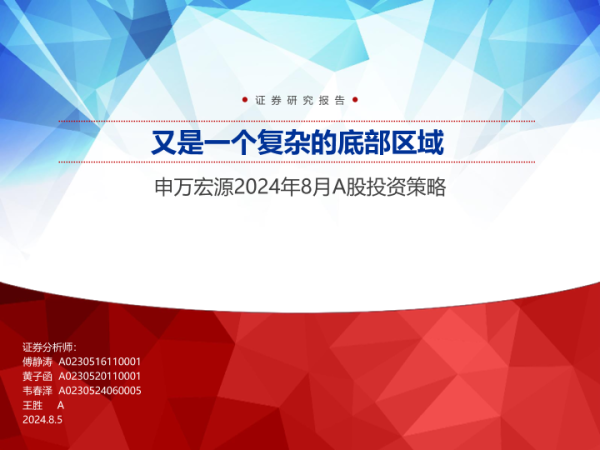 证券研究报告

又是一个复杂的底部区域

申万宏源2024年8月A股投资策略

证券分析师：
傅静涛 A0230516110001
黄子函 A0230520110001
韦春泽 A0230524060005
王胜 A
2024.8.5